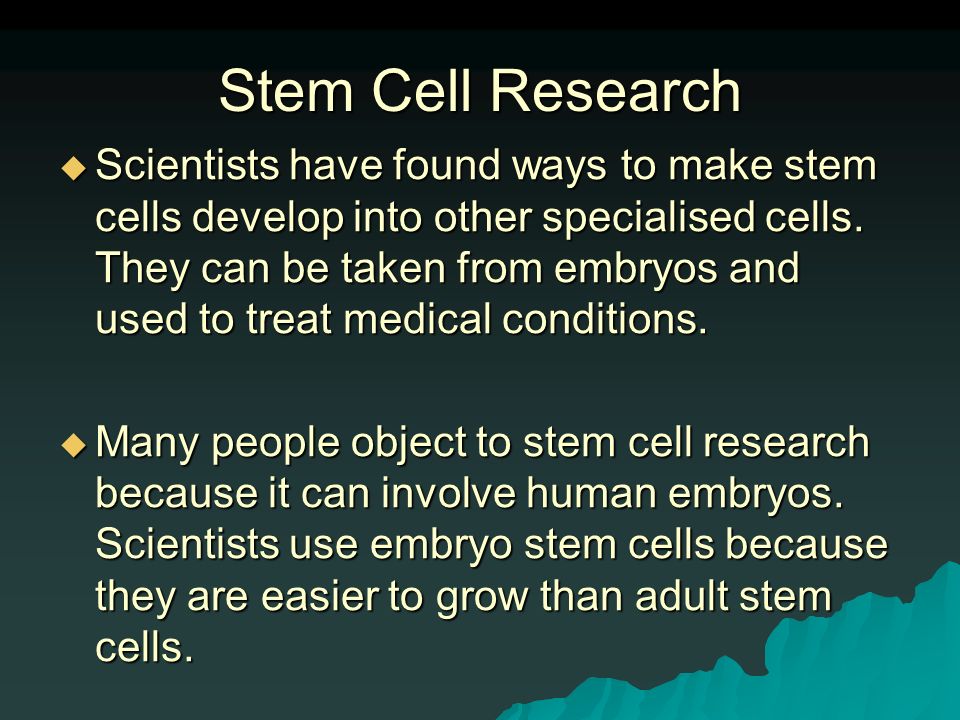 Stem Cell Research

◆ Scientists have found ways to make stem cells develop into other specialised cells. They can be taken from embryos and used to treat medical conditions.

◆ Many people object to stem cell research because it can involve human embryos. Scientists use embryo stem cells because they are easier to grow than adult stem cells.